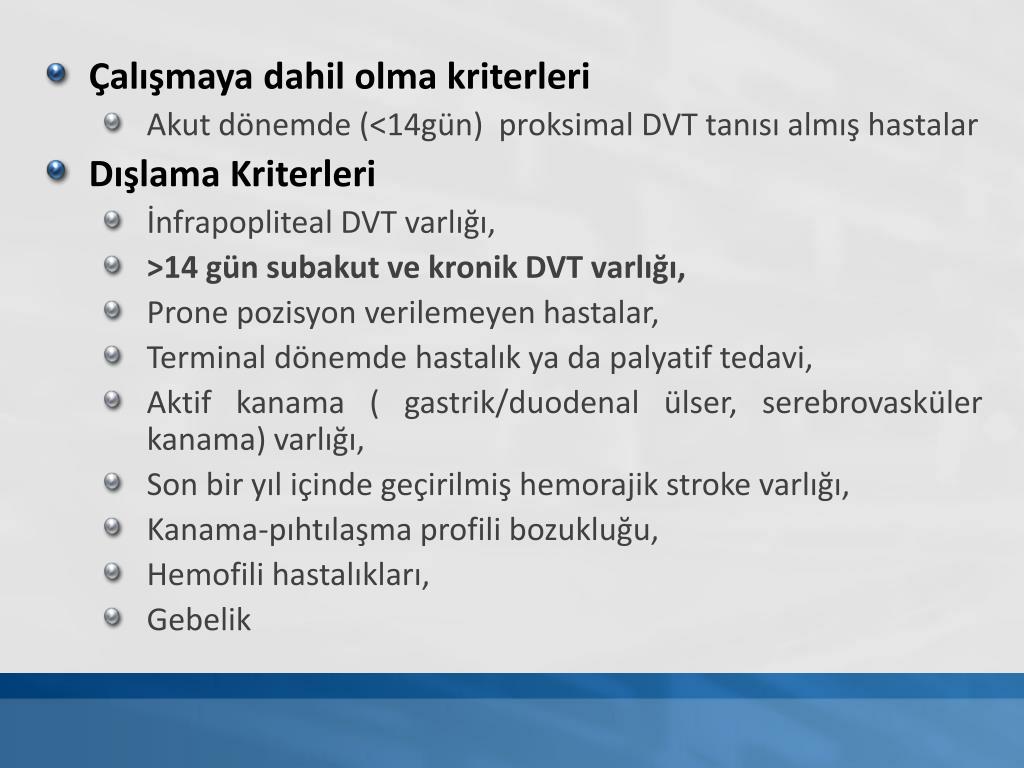 Çalışmaya dahil olma kriterleri
Akut dönemde (<14gün) proksimal DVT tanısı almış hastalar
Dışlama Kriterleri
İnfrapopliteal DVT varlığı,
>14 gün subakut ve kronik DVT varlığı,
Prone pozisyon verilemeyen hastalar,
Terminal dönemde hastalık ya da palyatif tedavi,
Aktif kanama ( gastrik/duodenal ülser, serebrovasküler kanama) varlığı,
Son bir yıl içinde geçirilmiş hemorajik stroke varlığı,
Kanama-pıhtılaşma profili bozukluğu,
Hemofili hastalıkları,
Gebelik